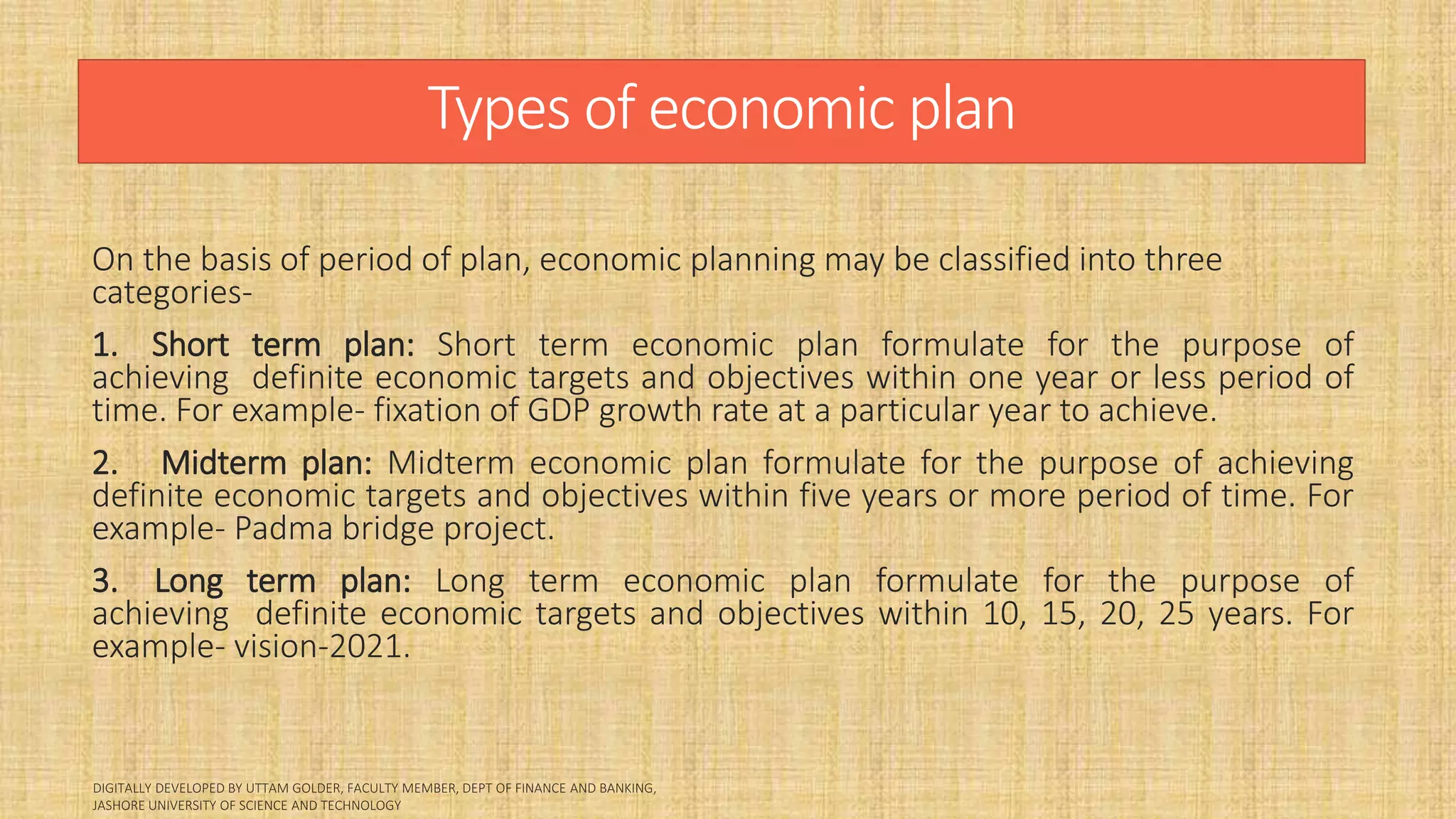 Types of economic plan

On the basis of period of plan, economic planning may be classified into three categories-

1. Short term plan: Short term economic plan formulate for the purpose of achieving definite economic targets and objectives within one year or less period of time. For example- fixation of GDP growth rate at a particular year to achieve.

2. Midterm plan: Midterm economic plan formulate for the purpose of achieving definite economic targets and objectives within five years or more period of time. For example- Padma bridge project.

3. Long term plan: Long term economic plan formulate for the purpose of achieving definite economic targets and objectives within 10, 15, 20, 25 years. For example- vision-2021.

DIGITALLY DEVELOPED BY UTTAM GOLDER, FACULTY MEMBER, DEPT OF FINANCE AND BANKING, JASHORE UNIVERSITY OF SCIENCE AND TECHNOLOGY